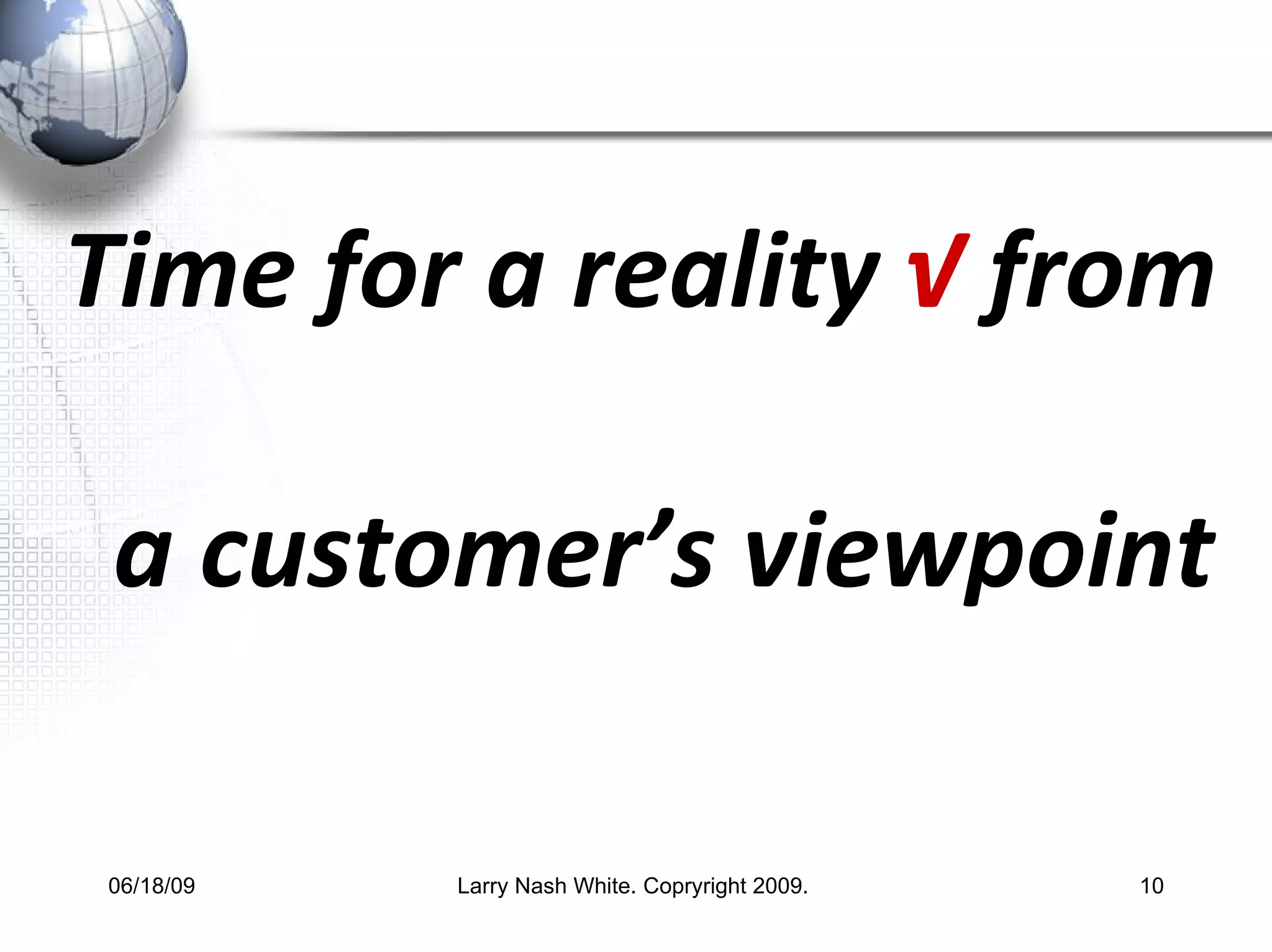 Time for a reality √ from

a customer’s viewpoint

06/18/09

Larry Nash White. Copryright 2009.

10